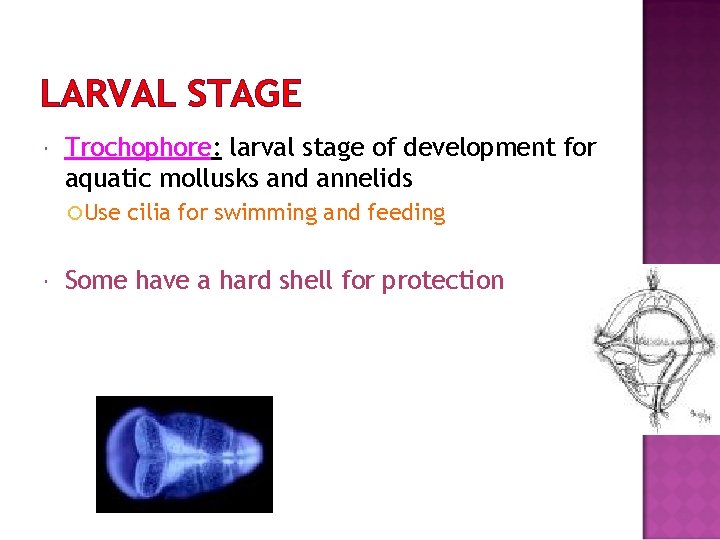 LARVAL STAGE

Trochophore: larval stage of development for aquatic mollusks and annelids

Use cilia for swimming and feeding

Some have a hard shell for protection